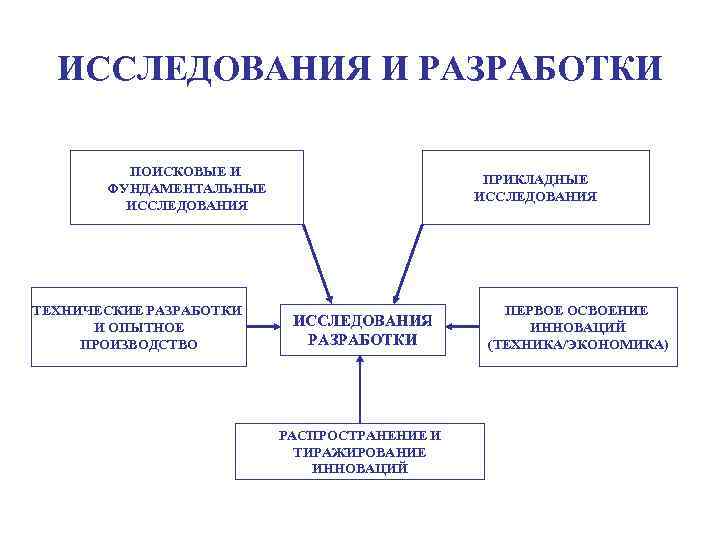 ИССЛЕДОВАНИЯ И РАЗРАБОТКИ

ПОИСКОВЫЕ И ФУНДАМЕНТАЛЬНЫЕ ИССЛЕДОВАНИЯ

ПРИКЛАДНЫЕ ИССЛЕДОВАНИЯ

ТЕХНИЧЕСКИЕ РАЗРАБОТКИ И ОПЫТНОЕ ПРОИЗВОДСТВО

ИССЛЕДОВАНИЯ РАЗРАБОТКИ

ПЕРВОЕ ОСВОЕНИЕ ИННОВАЦИЙ (ТЕХНИКА/ЭКОНОМИКА)

РАСПРОСТРАНЕНИЕ И ТИРАЖИРОВАНИЕ ИННОВАЦИЙ